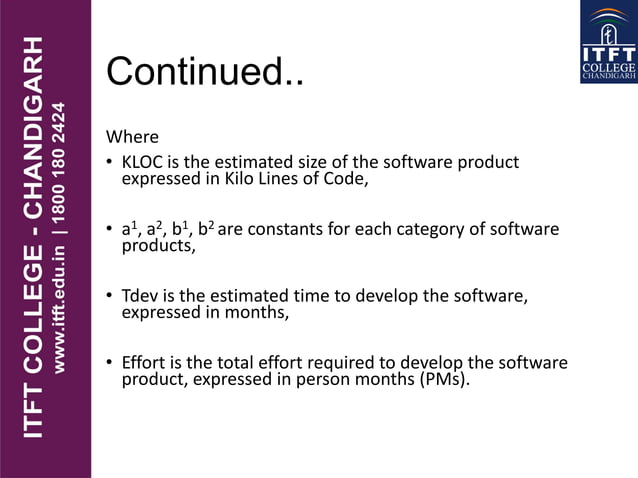 ITFT COLLEGE - CHANDIGARH
www.itft.edu.in | 1800 180 2424

ITFT COLLEGE CHANDIGARH

Continued..

Where

• KLOC is the estimated size of the software product expressed in Kilo Lines of Code,

• $a^1$, $a^2$, $b^1$, $b^2$ are constants for each category of software products,

• Tdev is the estimated time to develop the software, expressed in months,

• Effort is the total effort required to develop the software product, expressed in person months (PMs).